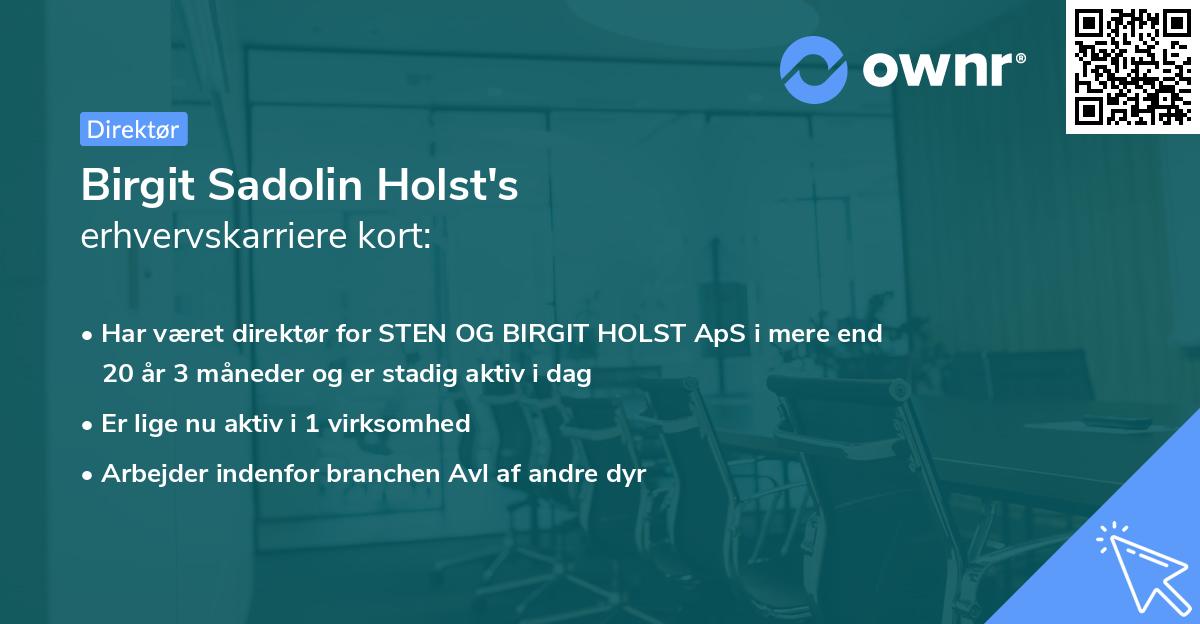 ownr®

Direktør

Birgit Sadolin Holst's
erhvervskarriere kort:

• Har været direktør for STEN OG BIRGIT HOLST ApS i mere end 20 år 3 måneder og er stadig aktiv i dag
• Er lige nu aktiv i 1 virksomhed
• Arbejder indenfor branchen Avl af andre dyr